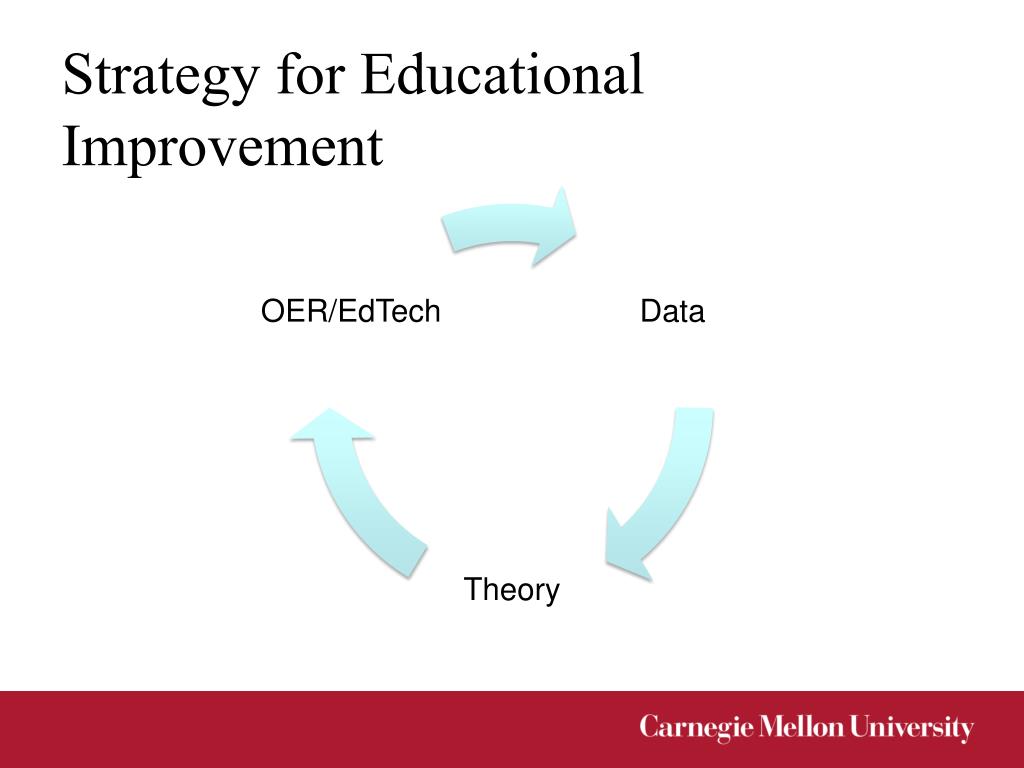 Strategy for Educational Improvement

OER/EdTech

Data

Theory

Carnegie Mellon University